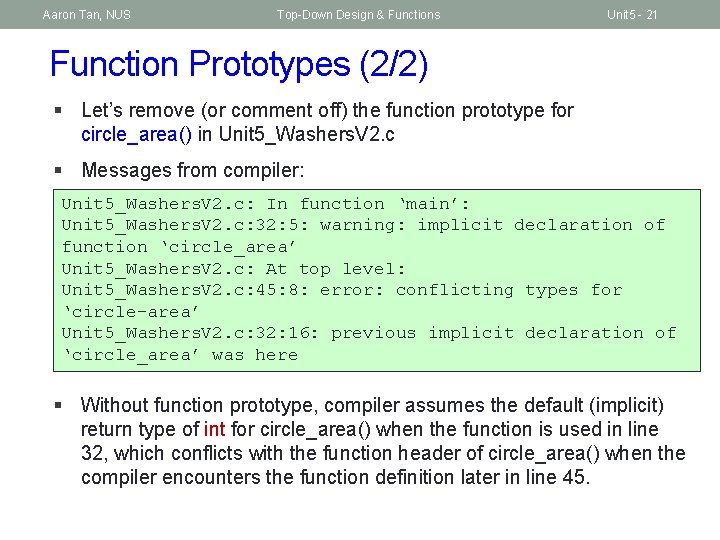 Aaron Tan, NUS Top-Down Design & Functions Unit5 - 21

Function Prototypes (2/2)

▪ Let's remove (or comment off) the function prototype for circle_area() in Unit5_WashersV2.c

▪ Messages from compiler:

Unit5_WashersV2.c: In function 'main':
Unit5_WashersV2.c:32:5: warning: implicit declaration of function 'circle_area'
Unit5_WashersV2.c: At top level:
Unit5_WashersV2.c:45:8: error: conflicting types for 'circle-area'
Unit5_WashersV2.c:32:16: previous implicit declaration of 'circle_area' was here

▪ Without function prototype, compiler assumes the default (implicit) return type of int for circle_area() when the function is used in line 32, which conflicts with the function header of circle_area() when the compiler encounters the function definition later in line 45.